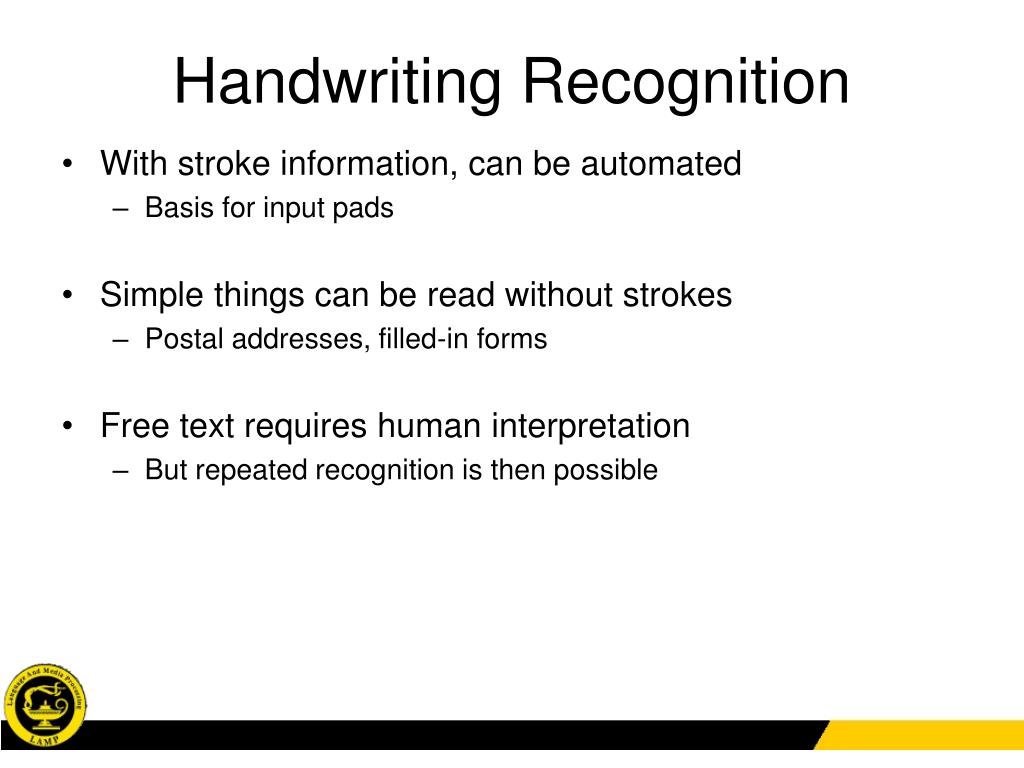 Handwriting Recognition

• With stroke information, can be automated
  – Basis for input pads

• Simple things can be read without strokes
  – Postal addresses, filled-in forms

• Free text requires human interpretation
  – But repeated recognition is then possible

Language And Media Processing
LAMP